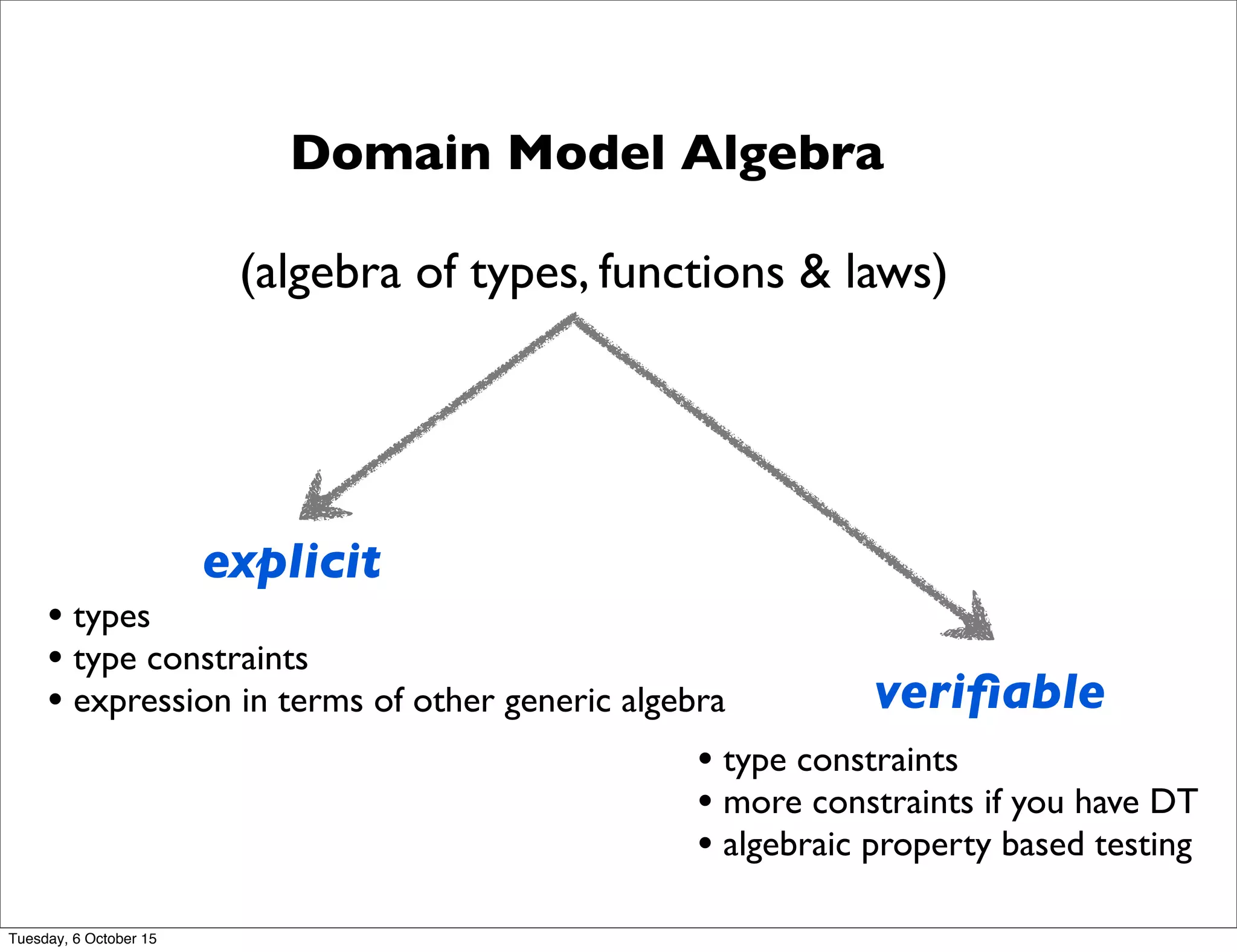 Domain Model Algebra

(algebra of types, functions & laws)

explicit

• types
• type constraints
• expression in terms of other generic algebra

verifiable

• type constraints
• more constraints if you have DT
• algebraic property based testing

Tuesday, 6 October 15